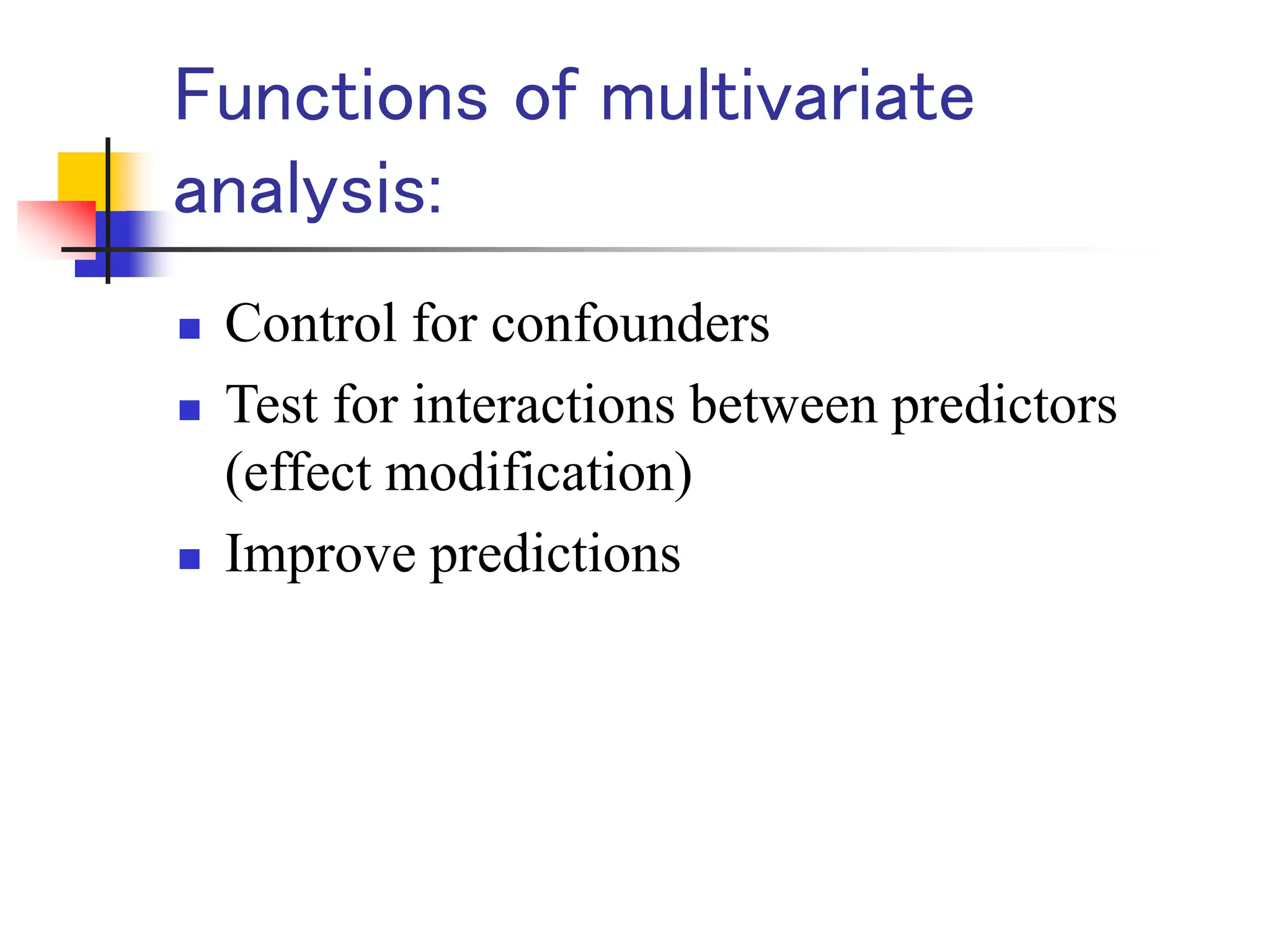 Functions of multivariate analysis:

- Control for confounders
- Test for interactions between predictors (effect modification)
- Improve predictions